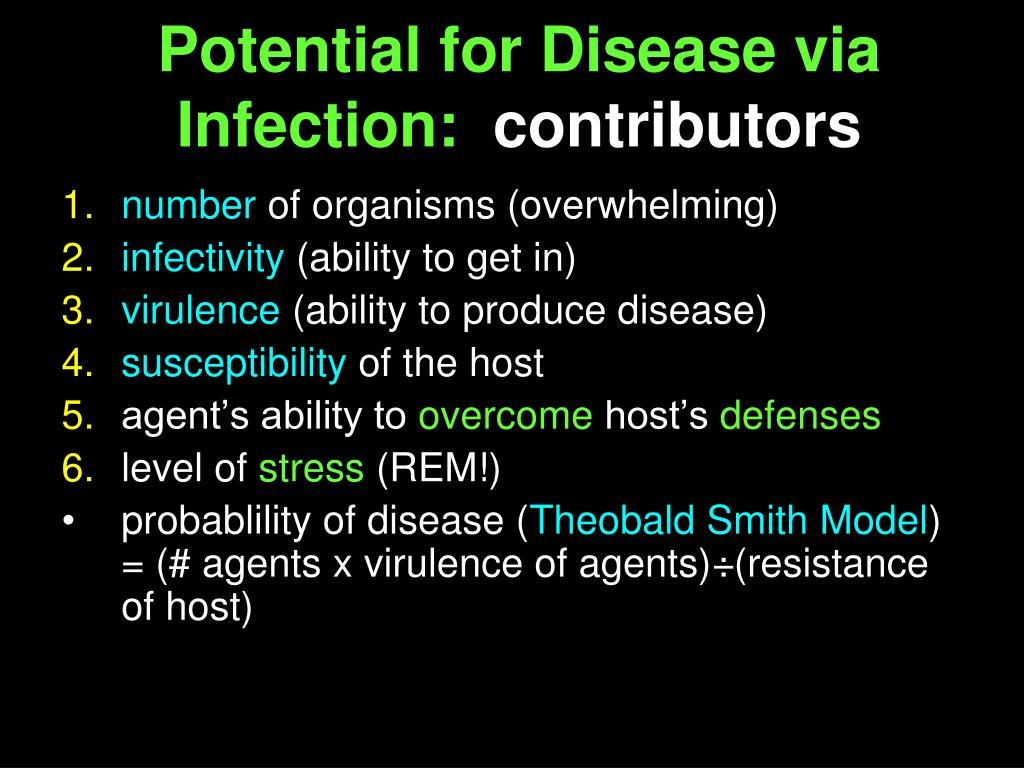 Potential for Disease via Infection: contributors

1. number of organisms (overwhelming)
2. infectivity (ability to get in)
3. virulence (ability to produce disease)
4. susceptibility of the host
5. agent's ability to overcome host's defenses
6. level of stress (REM!)
• probablility of disease (Theobald Smith Model) = (# agents x virulence of agents)÷(resistance of host)